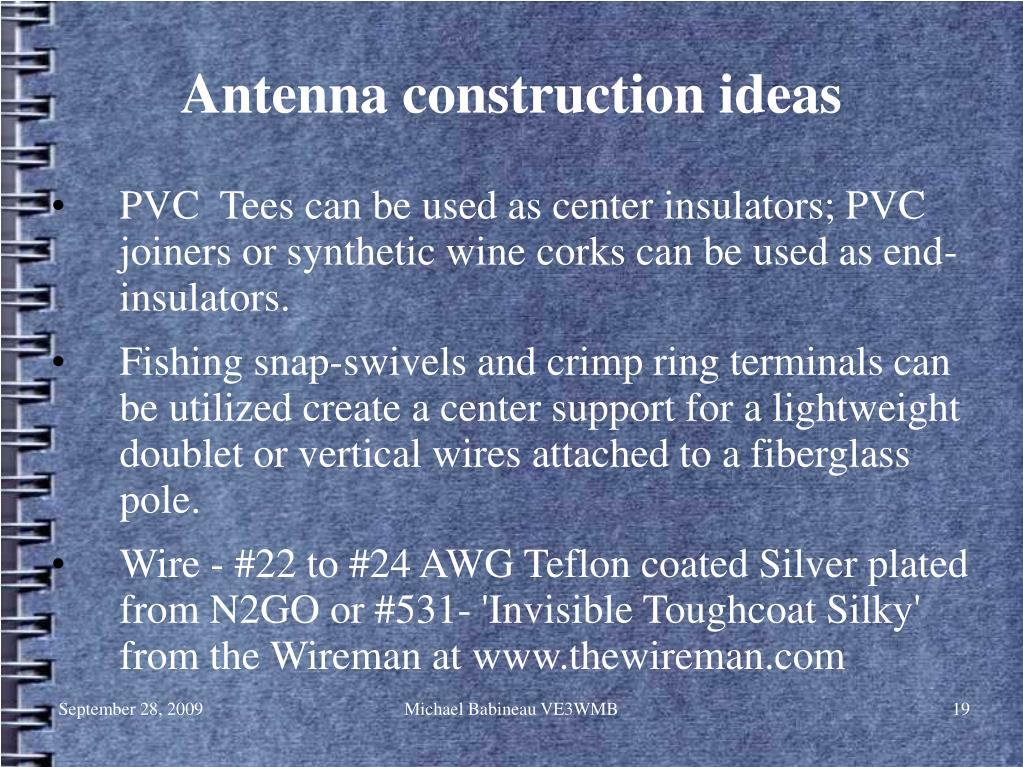 Antenna construction ideas

• PVC Tees can be used as center insulators; PVC joiners or synthetic wine corks can be used as end-insulators.

• Fishing snap-swivels and crimp ring terminals can be utilized create a center support for a lightweight doublet or vertical wires attached to a fiberglass pole.

• Wire - #22 to #24 AWG Teflon coated Silver plated from N2GO or #531- 'Invisible Toughcoat Silky' from the Wireman at www.thewireman.com

September 28, 2009

Michael Babineau VE3WMB

19